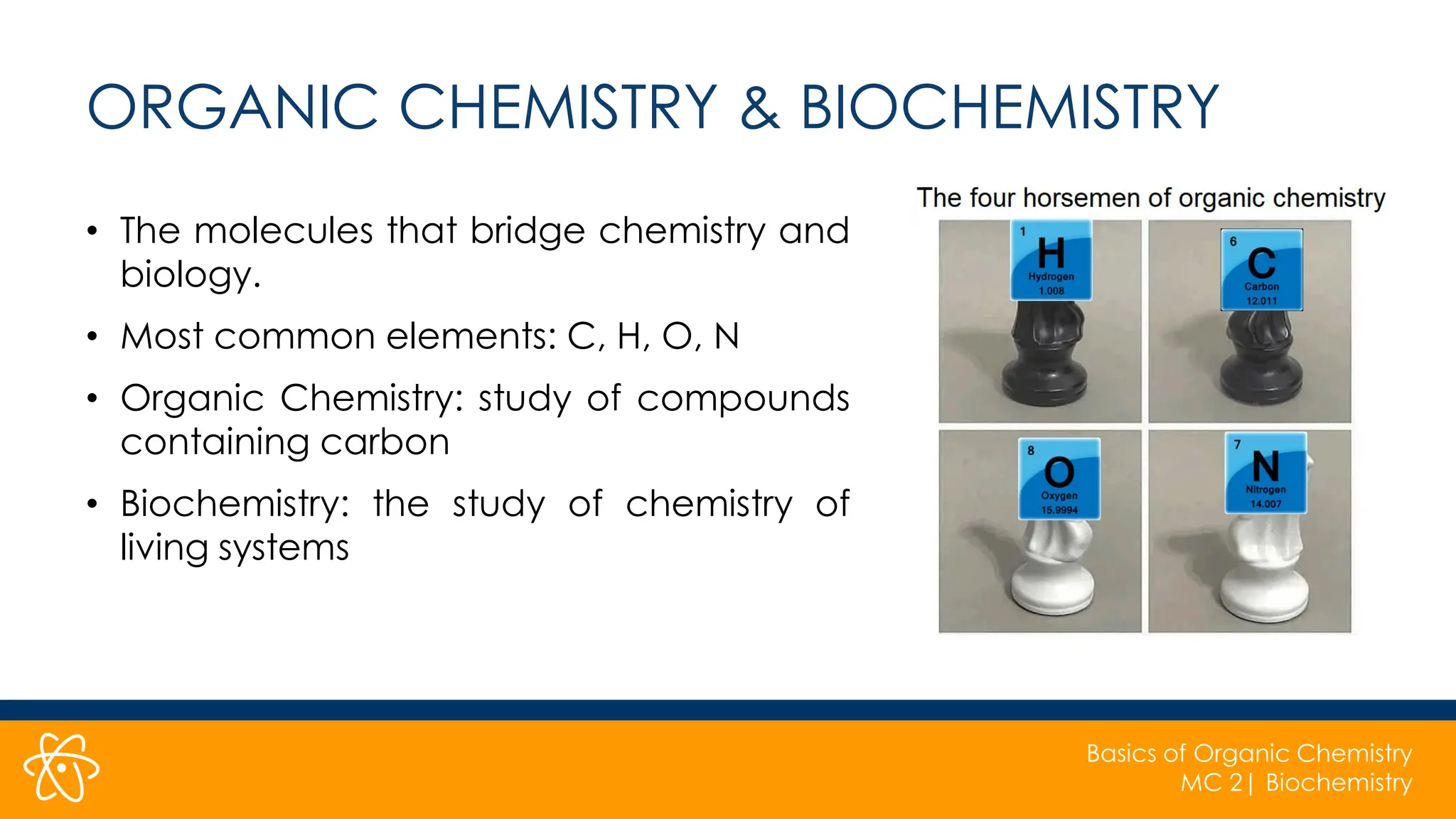 ORGANIC CHEMISTRY & BIOCHEMISTRY

• The molecules that bridge chemistry and biology.

• Most common elements: C, H, O, N

• Organic Chemistry: study of compounds containing carbon

• Biochemistry: the study of chemistry of living systems

The four horsemen of organic chemistry

1
H
Hydrogen
1.008

6
C
Carbon
12.011

8
O
Oxygen
15.9994

7
N
Nitrogen
14.007

Basics of Organic Chemistry
MC 2| Biochemistry